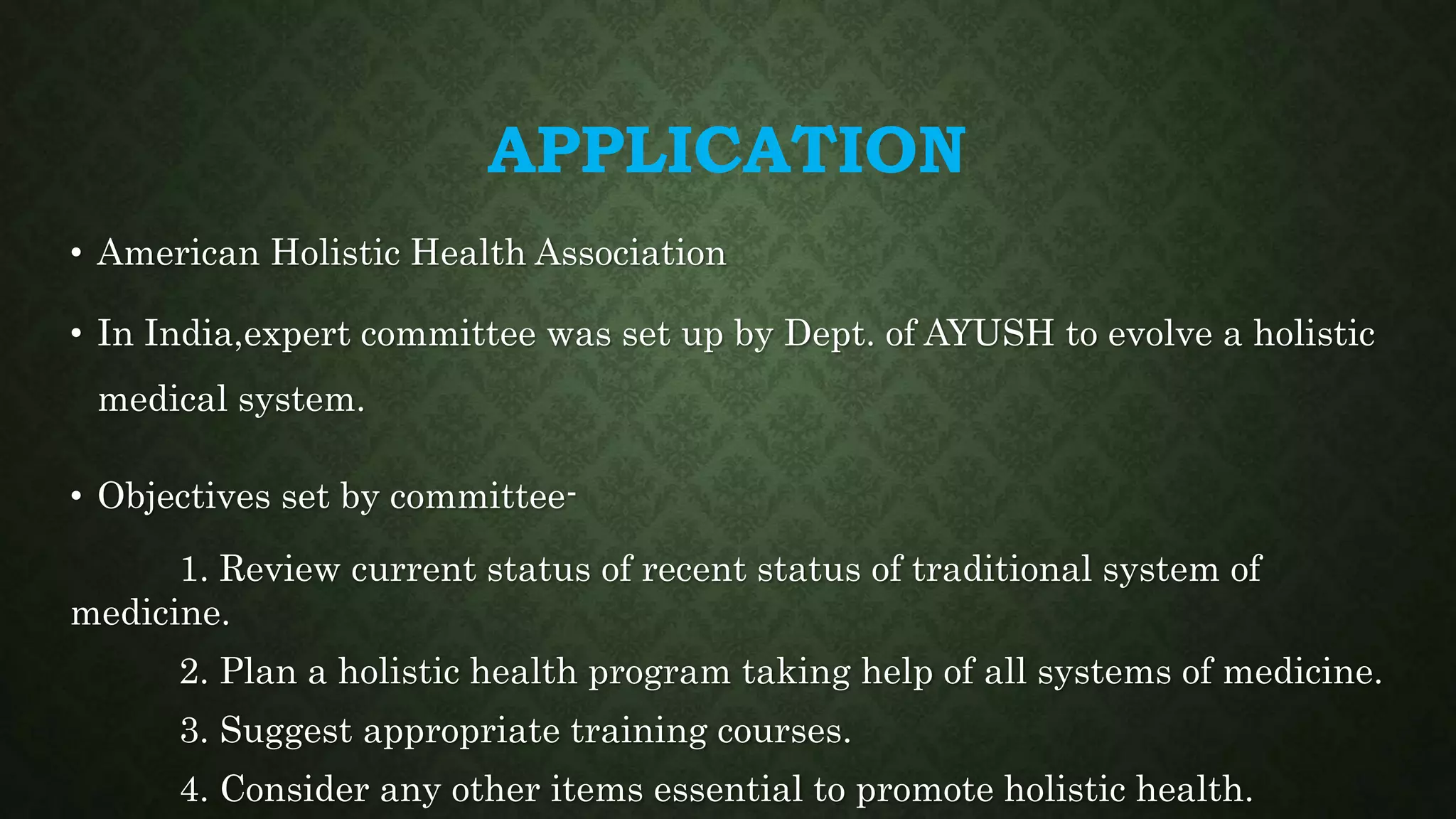 APPLICATION

• American Holistic Health Association

• In India,expert committee was set up by Dept. of AYUSH to evolve a holistic medical system.

• Objectives set by committee-

1. Review current status of recent status of traditional system of medicine.

2. Plan a holistic health program taking help of all systems of medicine.

3. Suggest appropriate training courses.

4. Consider any other items essential to promote holistic health.